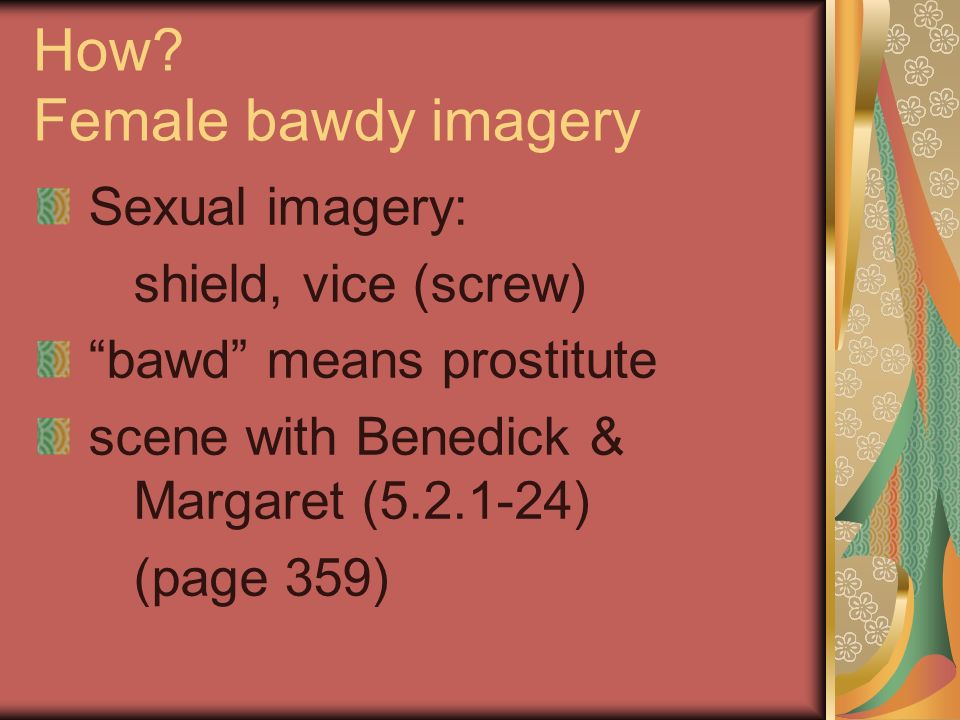 How?
Female bawdy imagery

Sexual imagery:
shield, vice (screw)

“bawd” means prostitute

scene with Benedick & Margaret (5.2.1-24)
(page 359)